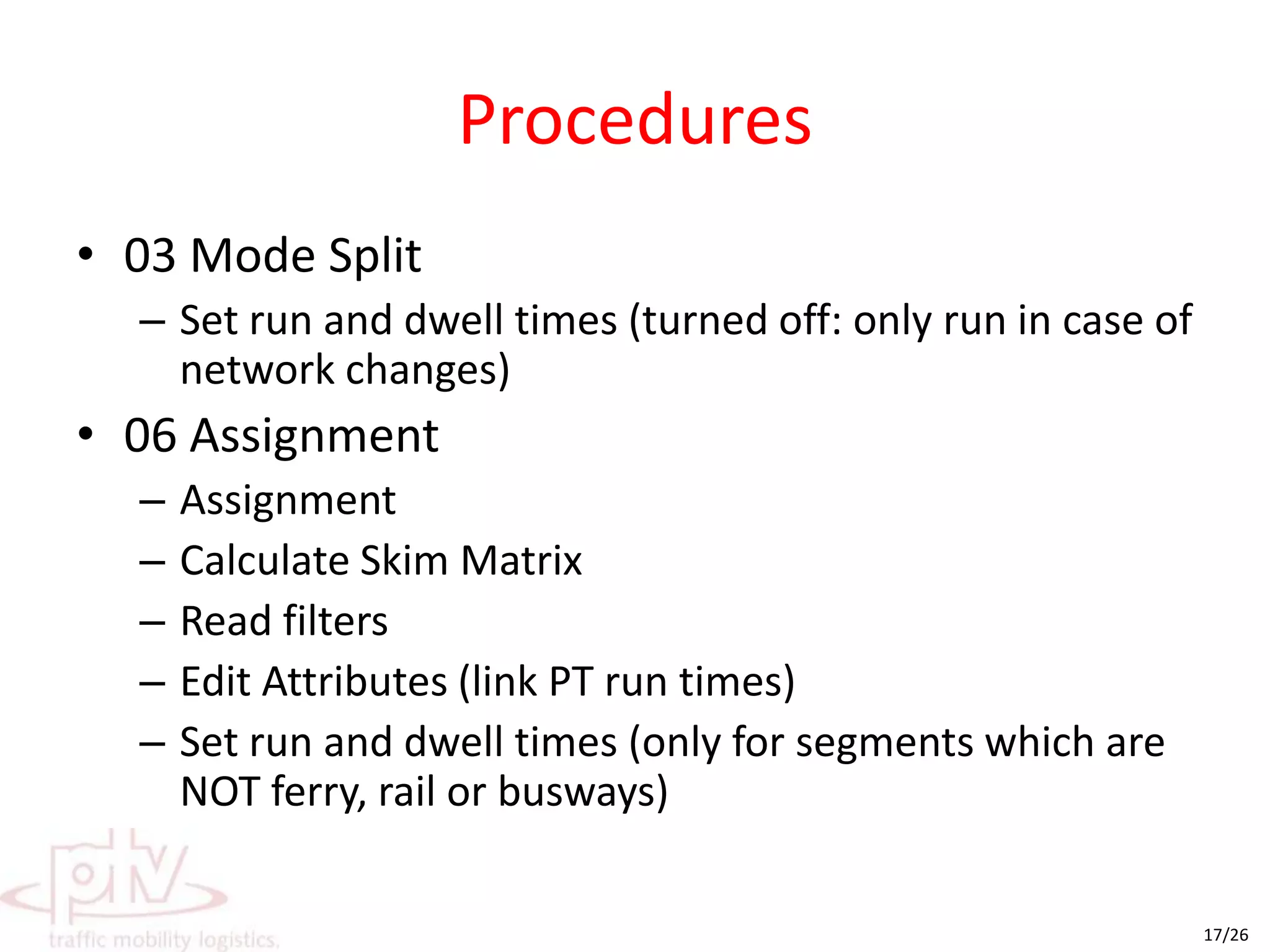 Procedures

• 03 Mode Split
– Set run and dwell times (turned off: only run in case of network changes)

• 06 Assignment
– Assignment
– Calculate Skim Matrix
– Read filters
– Edit Attributes (link PT run times)
– Set run and dwell times (only for segments which are NOT ferry, rail or busways)

ptv
traffic mobility logistics.

17/26